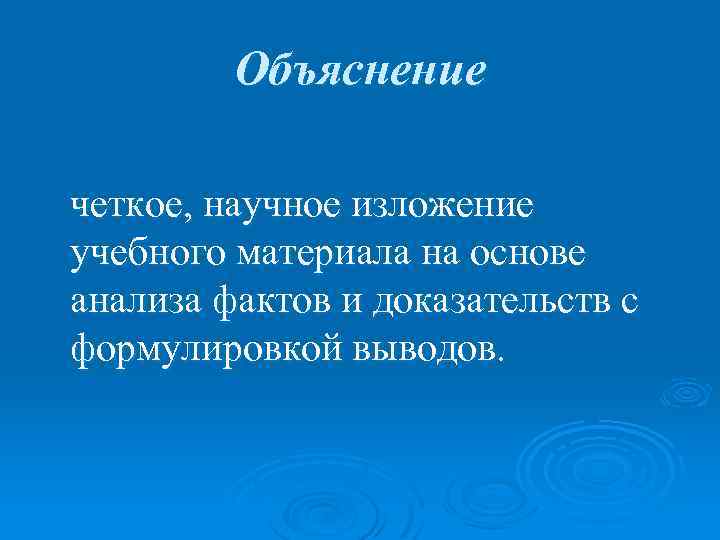 Объяснение

четкое, научное изложение учебного материала на основе анализа фактов и доказательств с формулировкой выводов.